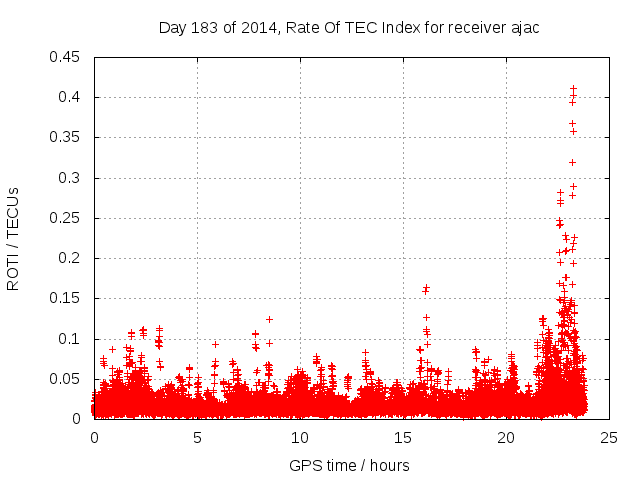 Day 183 of 2014, Rate Of TEC Index for receiver ajac

ROTI / TECUs

0.45
0.4
0.35
0.3
0.25
0.2
0.15
0.1
0.05
0

0
5
10
15
20
25

GPS time / hours